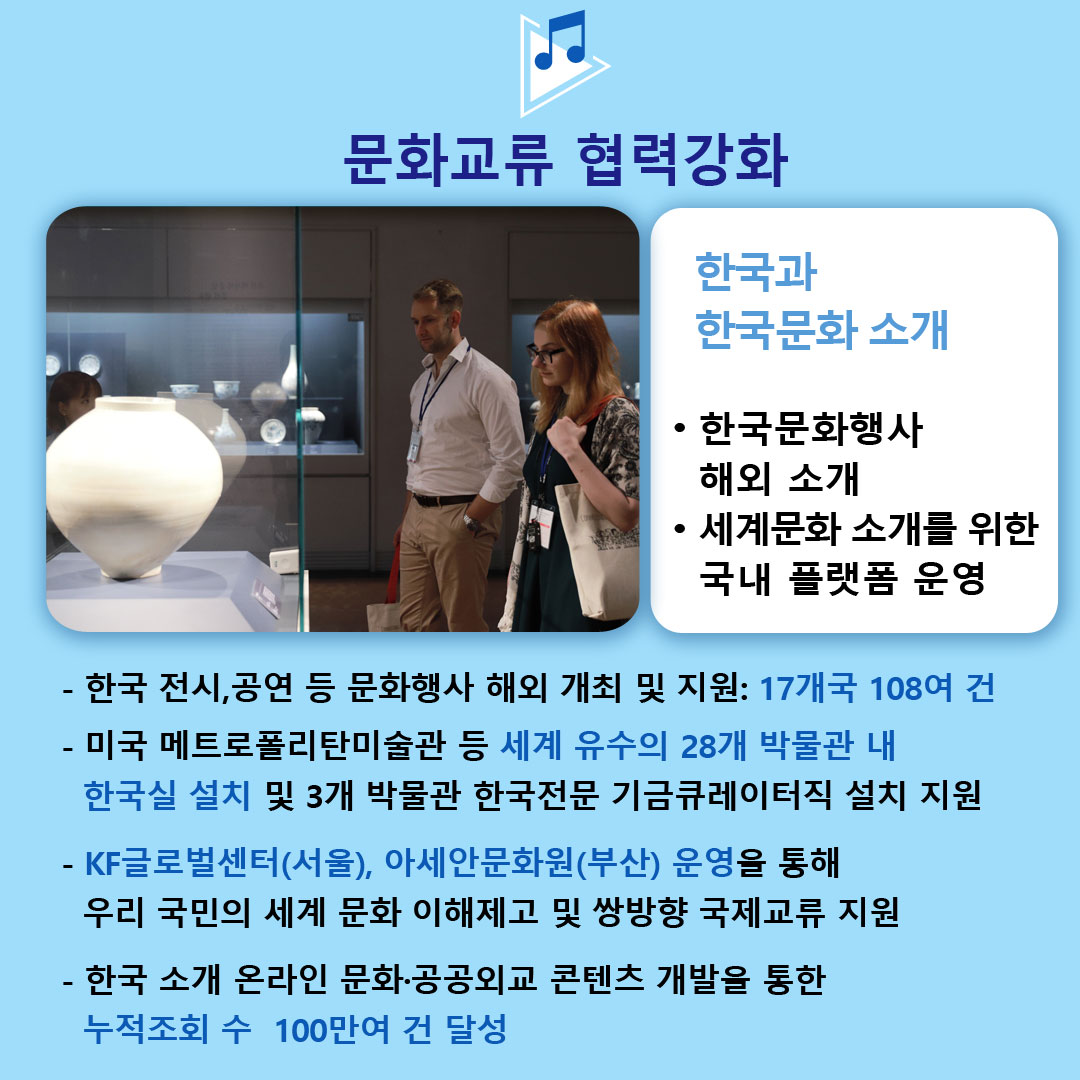 문화교류 협력강화

한국과
한국문화 소개

• 한국문화행사 해외 소개
• 세계문화 소개를 위한 국내 플랫폼 운영

- 한국 전시,공연 등 문화행사 해외 개최 및 지원: 17개국 108여 건

- 미국 메트로폴리탄미술관 등 세계 유수의 28개 박물관 내 한국실 설치 및 3개 박물관 한국전문 기금큐레이터직 설치 지원

- KF글로벌센터(서울), 아세안문화원(부산) 운영을 통해 우리 국민의 세계 문화 이해제고 및 쌍방향 국제교류 지원

- 한국 소개 온라인 문화·공공외교 콘텐츠 개발을 통한 누적조회 수 100만여 건 달성